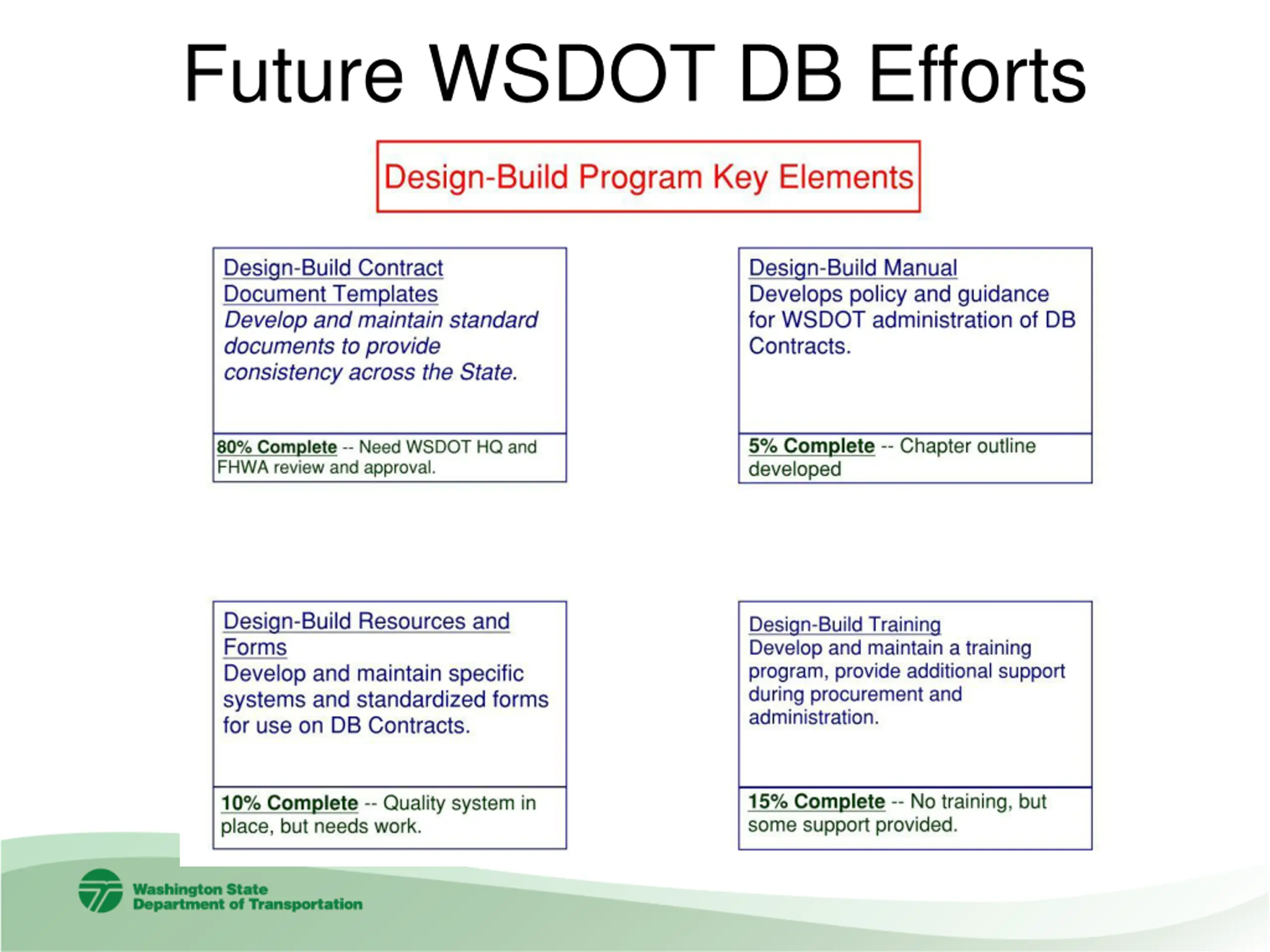 Future WSDOT DB Efforts

Design-Build Program Key Elements

Design-Build Contract Document Templates
Develop and maintain standard documents to provide consistency across the State.

80% Complete -- Need WSDOT HQ and FHWA review and approval.

Design-Build Manual
Develops policy and guidance for WSDOT administration of DB Contracts.

5% Complete -- Chapter outline developed

Design-Build Resources and Forms
Develop and maintain specific systems and standardized forms for use on DB Contracts.

10% Complete -- Quality system in place, but needs work.

Design-Build Training
Develop and maintain a training program, provide additional support during procurement and administration.

15% Complete -- No training, but some support provided.

Washington State Department of Transportation